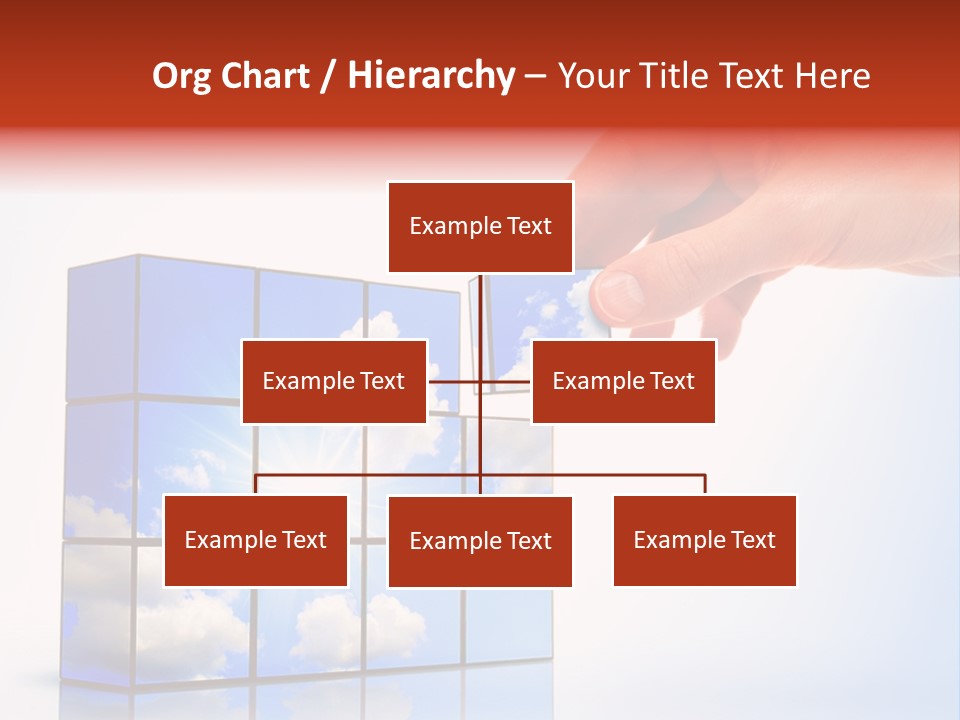 Org Chart / Hierarchy – Your Title Text Here

Example Text

Example Text

Example Text

Example Text

Example Text

Example Text